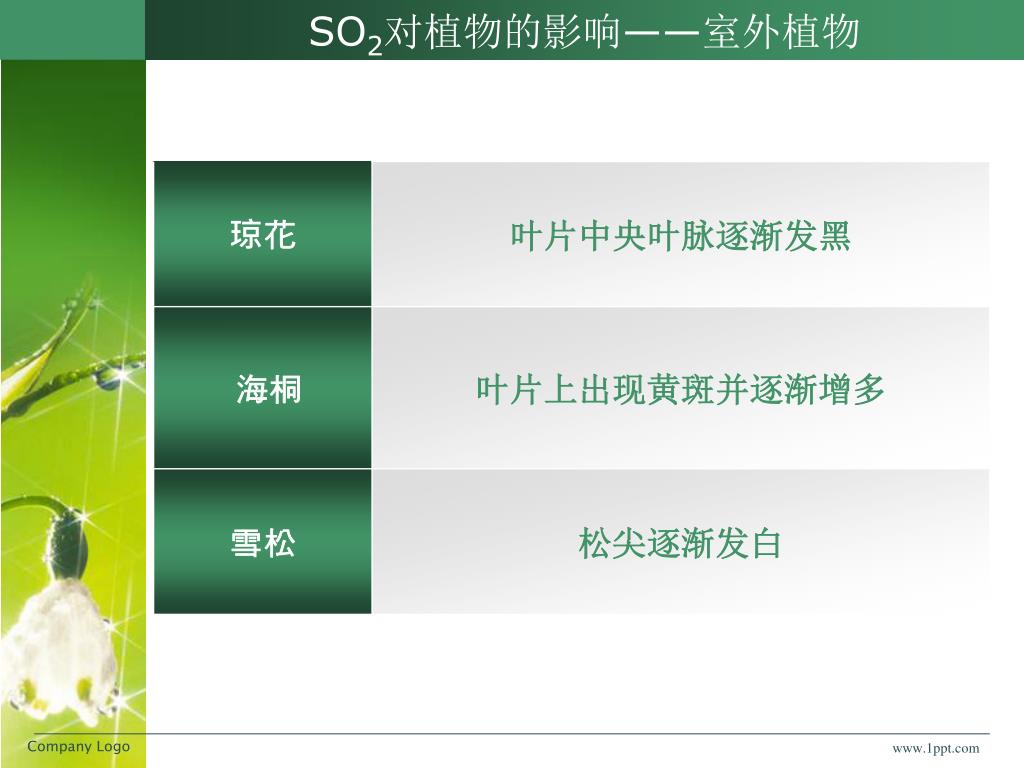 $SO_2$对植物的影响——室外植物

| 琼花 | 叶片中央叶脉逐渐发黑 |
|---|---|
| 海桐 | 叶片上出现黄斑并逐渐增多 |
| 雪松 | 松尖逐渐发白 |

Company Logo

www.1ppt.com